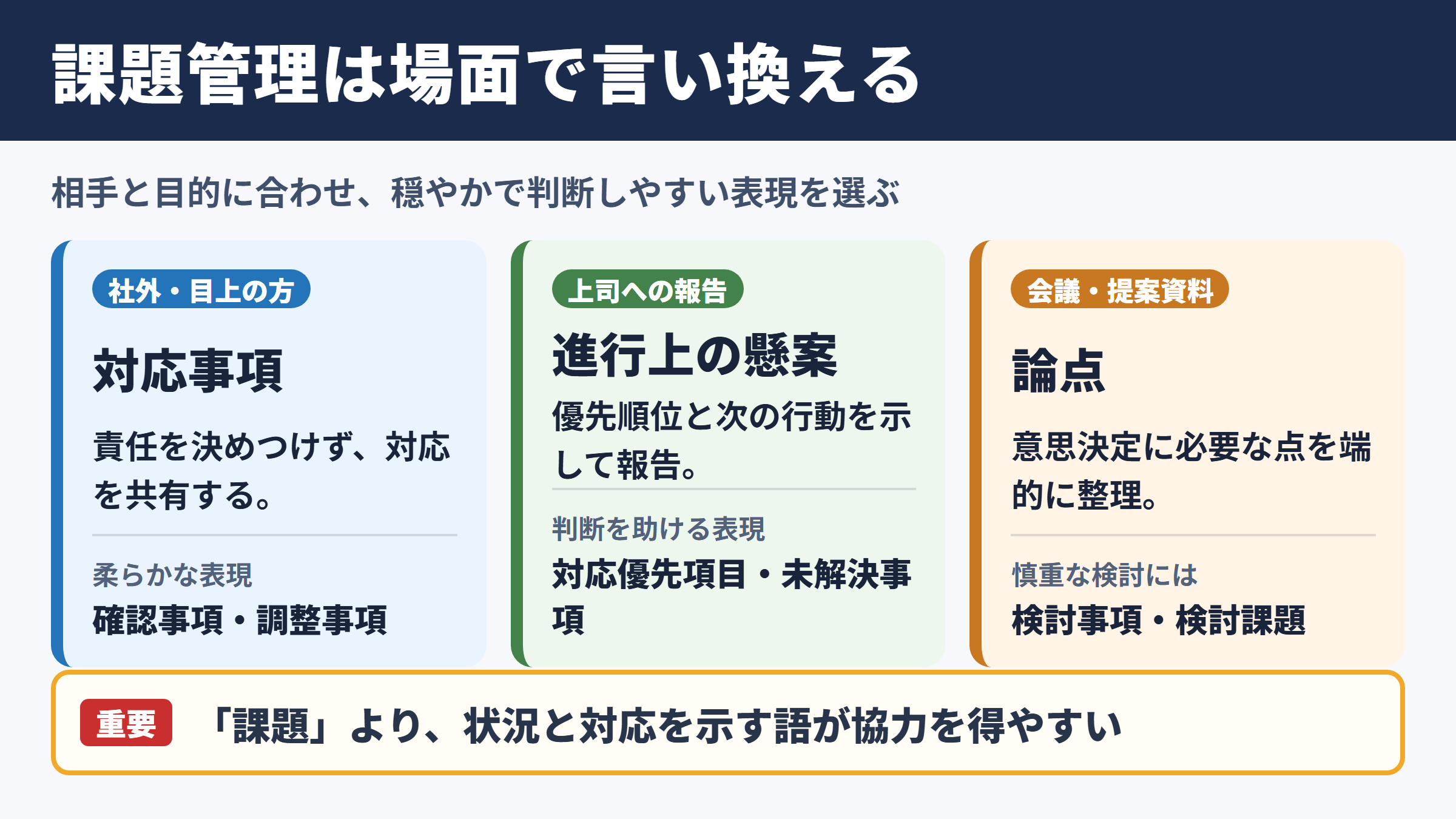 課題管理は場面で言い換える

相手と目的に合わせ、穏やかで判断しやすい表現を選ぶ

社外・目上の方

対応事項

責任を決めつけず、対応を共有する。

柔らかな表現

確認事項・調整事項

上司への報告

進行上の懸案

優先順位と次の行動を示して報告。

判断を助ける表現

対応優先項目・未解決事項

会議・提案資料

論点

意思決定に必要な点を端的に整理。

慎重な検討には

検討事項・検討課題

重要

「課題」より、状況と対応を示す語が協力を得やすい